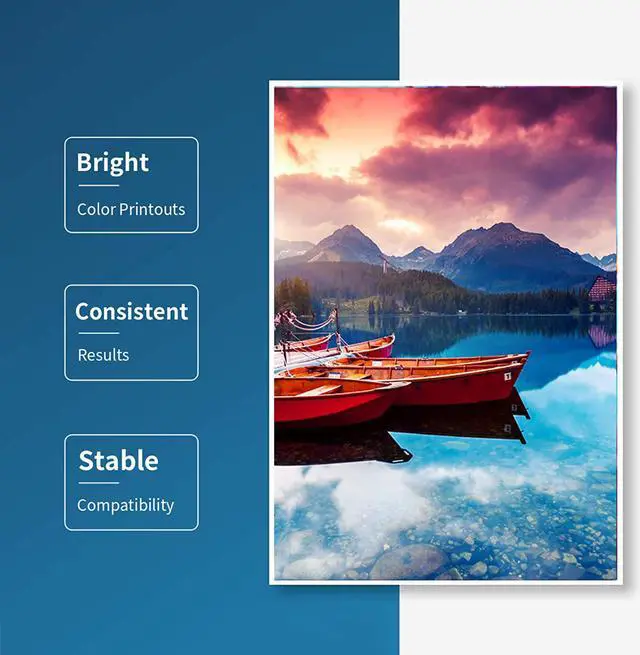 Bright

Color Printouts

Consistent

Results

Stable

Compatibility